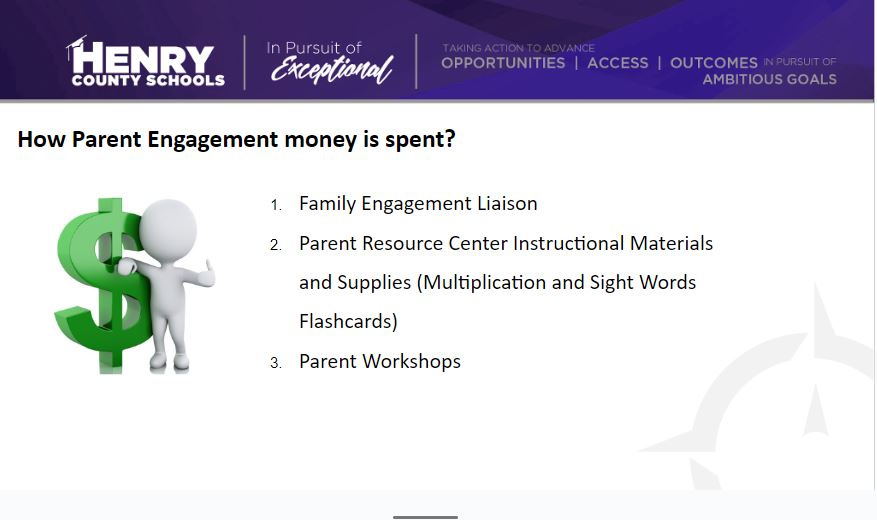 HENRY COUNTY SCHOOLS

In Pursuit of Exceptional

TAKING ACTION TO ADVANCE OPPORTUNITIES | ACCESS | OUTCOMES IN PURSUIT OF AMBITIOUS GOALS

How Parent Engagement money is spent?

1. Family Engagement Liaison
2. Parent Resource Center Instructional Materials and Supplies (Multiplication and Sight Words Flashcards)
3. Parent Workshops